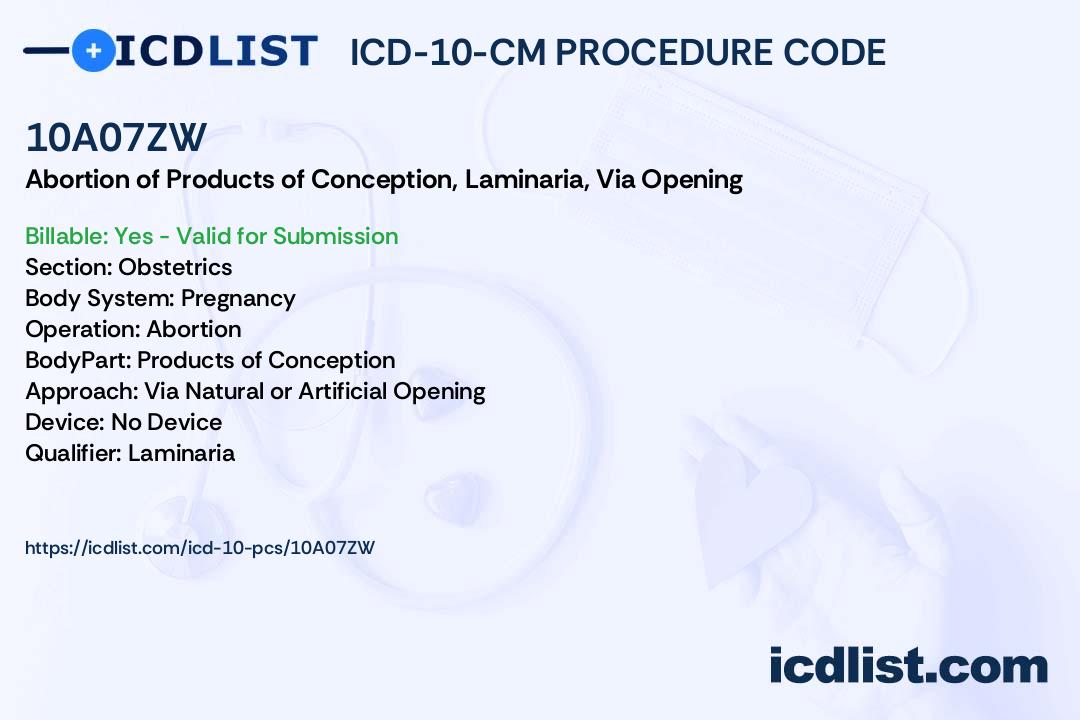 ICDLIST ICD-10-CM PROCEDURE CODE

10A07ZW

Abortion of Products of Conception, Laminaria, Via Opening

Billable: Yes - Valid for Submission
Section: Obstetrics
Body System: Pregnancy
Operation: Abortion
BodyPart: Products of Conception
Approach: Via Natural or Artificial Opening
Device: No Device
Qualifier: Laminaria

https://icdlist.com/icd-10-pcs/10A07ZW

icdlist.com